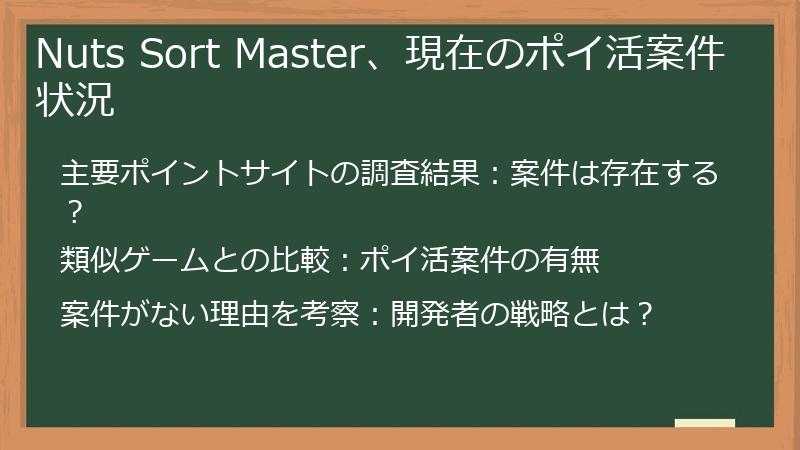 Nuts Sort Master、現在のポイ活案件状況

主要ポイントサイトの調査結果：案件は存在する？

類似ゲームとの比較：ポイ活案件の有無

案件がない理由を考察：開発者の戦略とは？